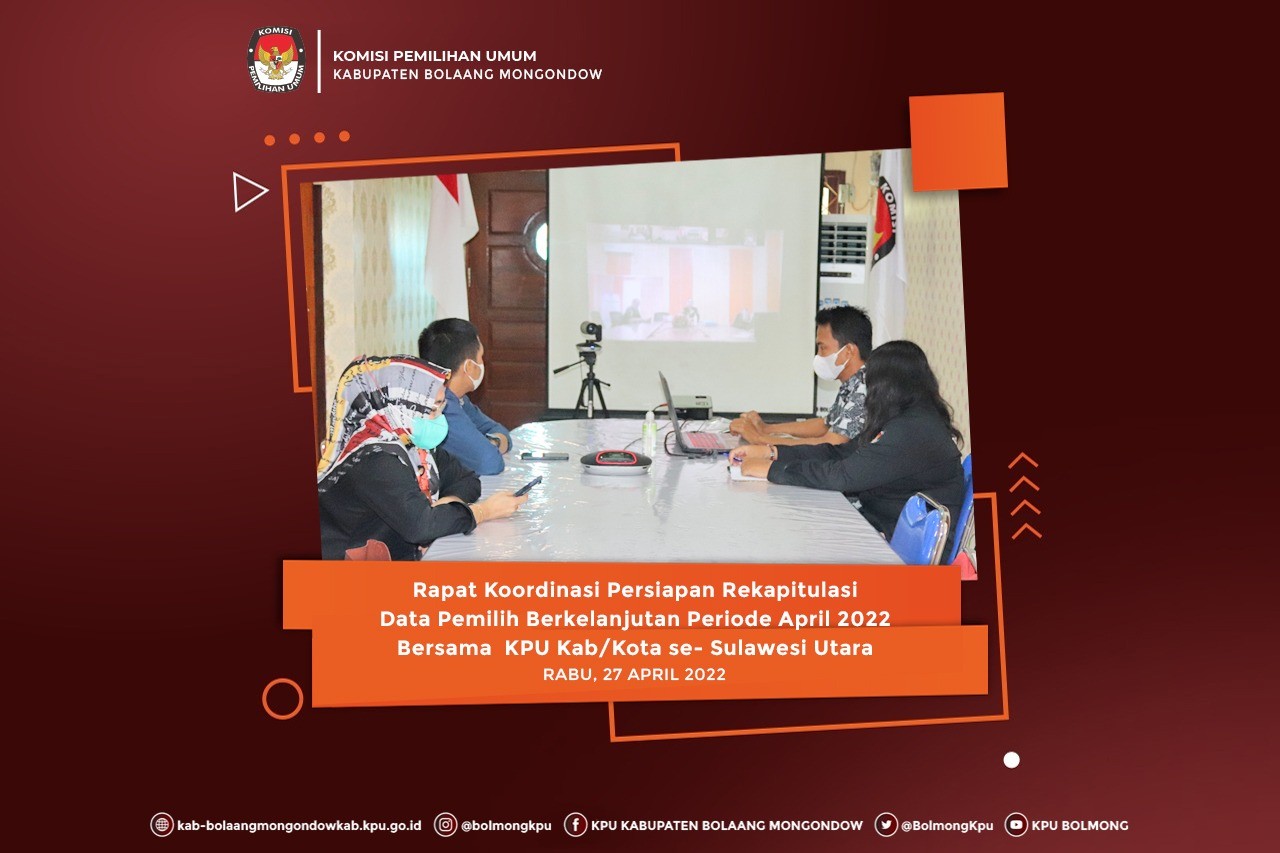 KOMISI PEMILIHAN UMUM

KOMISI PEMILIHAN UMUM
KABUPATEN BOLAANG MONGONDOW

Rapat Koordinasi Persiapan Rekapitulasi
Data Pemilih Berkelanjutan Periode April 2022
Bersama KPU Kab/Kota se- Sulawesi Utara
RABU, 27 APRIL 2022

kab-bolaangmongondowkab.kpu.go.id @bolmongkpu KPU KABUPATEN BOLAANG MONGONDOW @BolmongKpu KPU BOLMONG